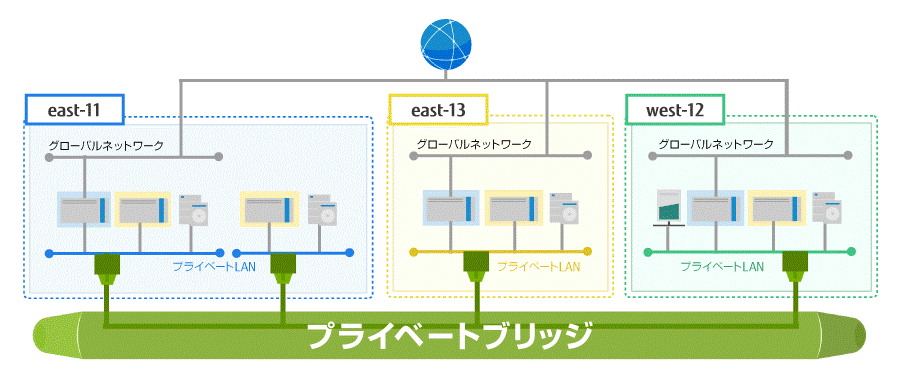 east-11

グローバルネットワーク

プライベートLAN

east-13

グローバルネットワーク

プライベートLAN

west-12

グローバルネットワーク

プライベートLAN

プライベートブリッジ